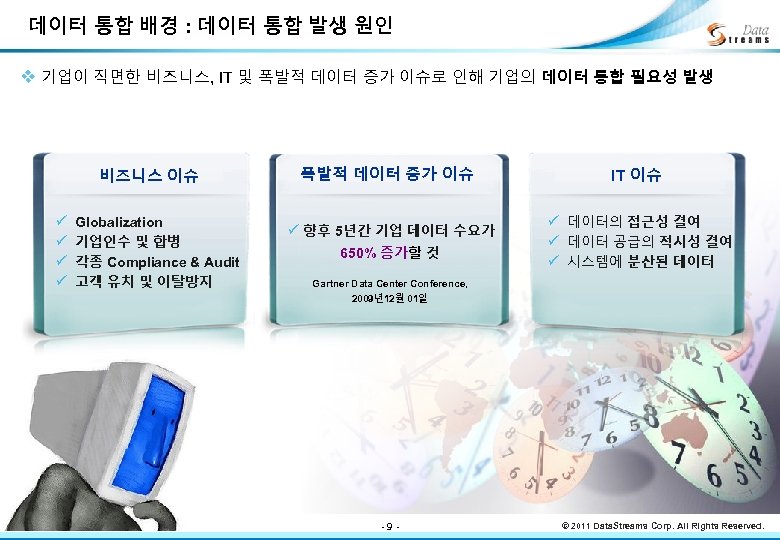 데이터 통합 배경 : 데이터 통합 발생 원인

Data Streams

❖ 기업이 직면한 비즈니스, IT 및 폭발적 데이터 증가 이슈로 인해 기업의 데이터 통합 필요성 발생

비즈니스 이슈

✓ Globalization
✓ 기업인수 및 합병
✓ 각종 Compliance & Audit
✓ 고객 유치 및 이탈방지

폭발적 데이터 증가 이슈

✓ 향후 5년간 기업 데이터 수요가 650% 증가할 것

Gartner Data Center Conference, 2009년12월 01일

IT 이슈

✓ 데이터의 접근성 결여
✓ 데이터 공급의 적시성 결여
✓ 시스템에 분산된 데이터

- 9 -

© 2011 DataStreams Corp. All Rights Reserved.